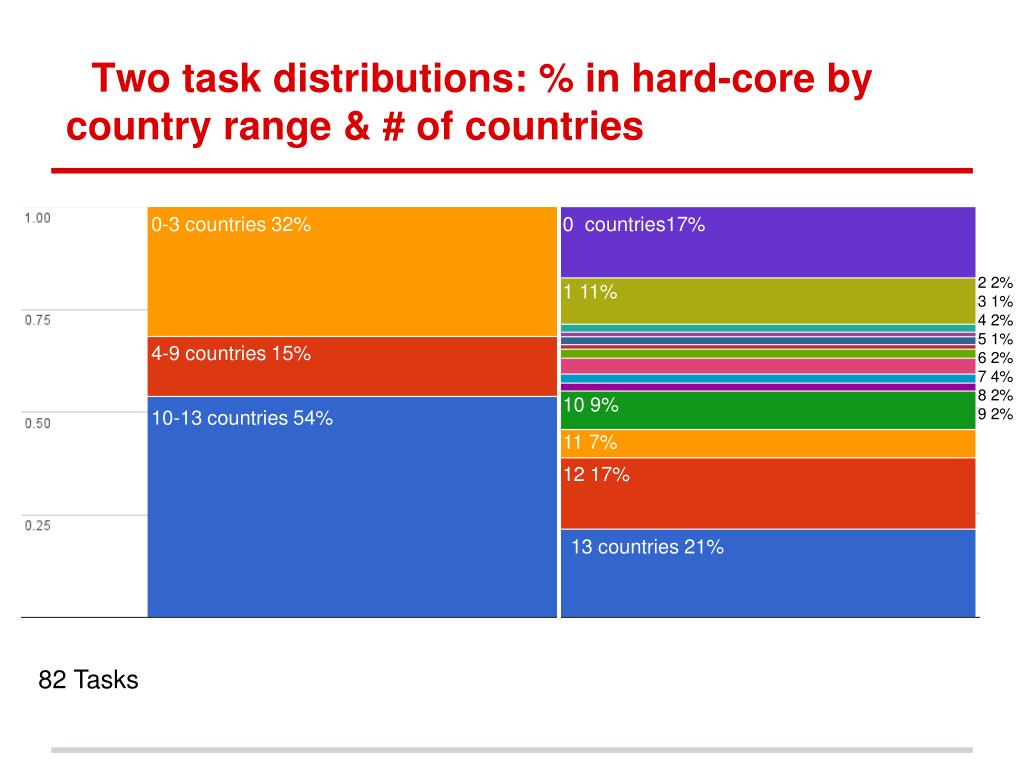 Two task distributions: % in hard-core by country range & # of countries

1.00

0.75

0.50

0.25

0-3 countries 32%

4-9 countries 15%

10-13 countries 54%

0 countries17%

1 11%

2 2%
3 1%
4 2%
5 1%
6 2%
7 4%
8 2%
9 2%

10 9%

11 7%

12 17%

13 countries 21%

82 Tasks